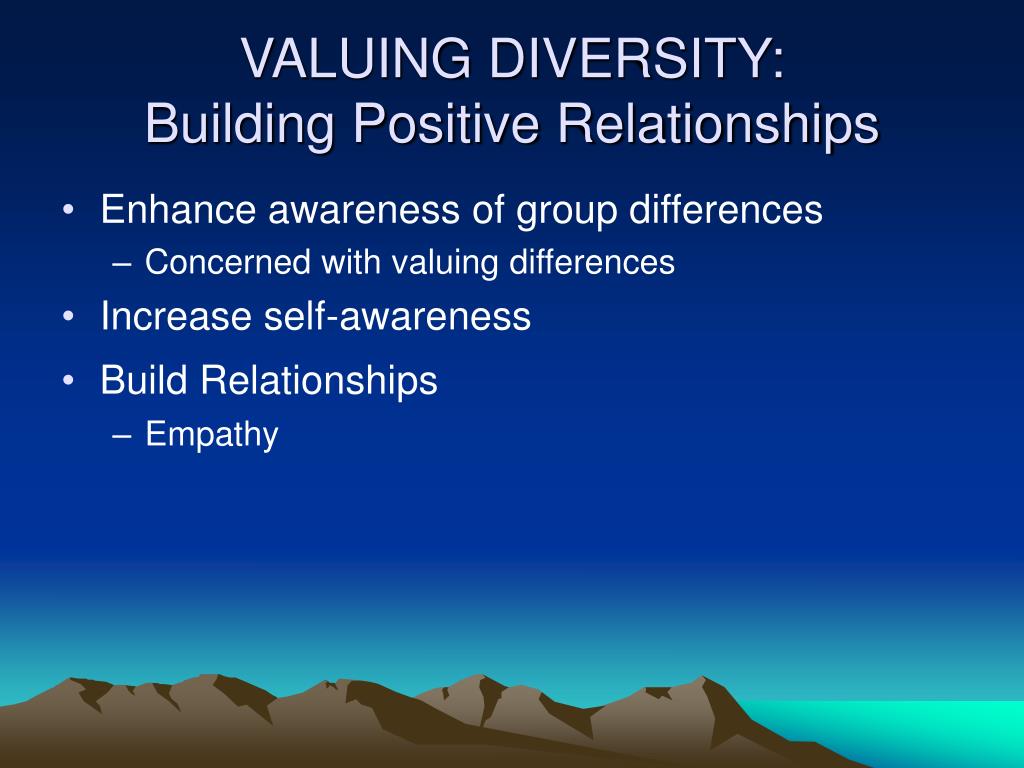 VALUING DIVERSITY:
Building Positive Relationships

• Enhance awareness of group differences
– Concerned with valuing differences
• Increase self-awareness
• Build Relationships
– Empathy